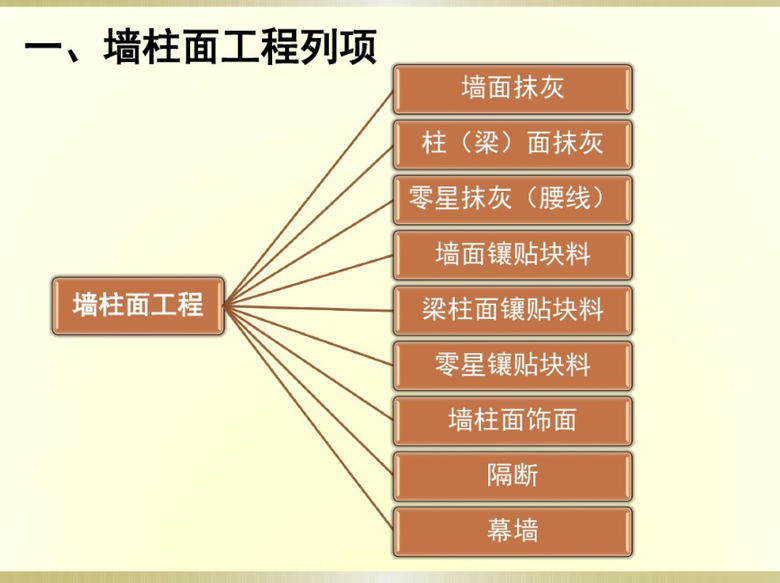 一、墙柱面工程列项

墙柱面工程

墙面抹灰

柱（梁）面抹灰

零星抹灰（腰线）

墙面镶贴块料

梁柱面镶贴块料

零星镶贴块料

墙柱面饰面

隔断

幕墙